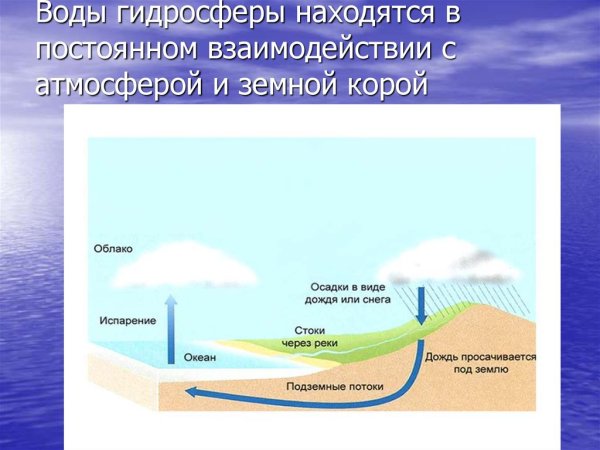 Воды гидросферы находятся в постоянном взаимодействии с атмосферой и земной корой

Облако

Испарение

Океан

Осадки в виде дождя или снега

Стоки через реки

Дождь просачивается под землю

Подземные потоки